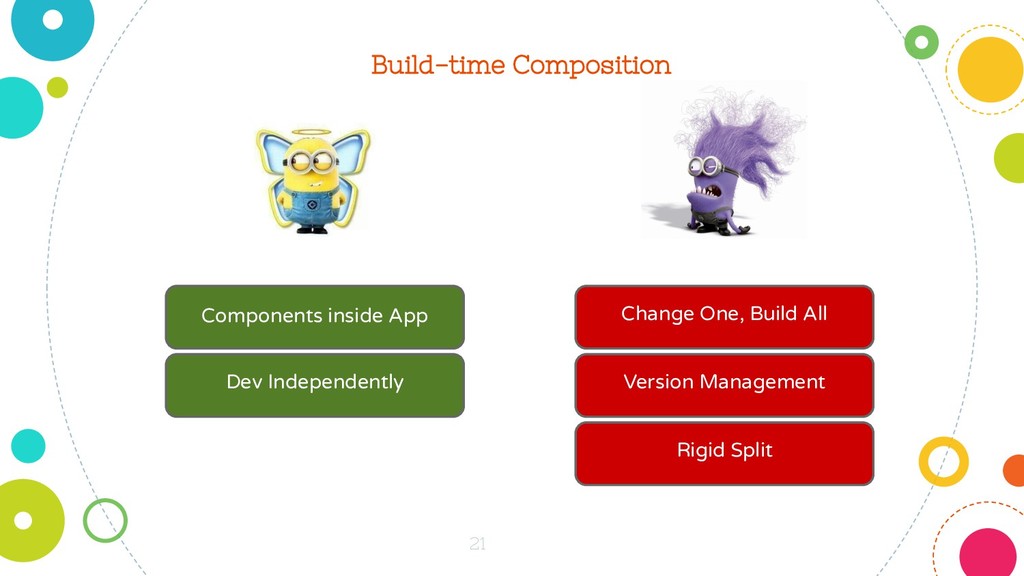 Build-time Composition

Components inside App

Dev Independently

Change One, Build All

Version Management

Rigid Split

21